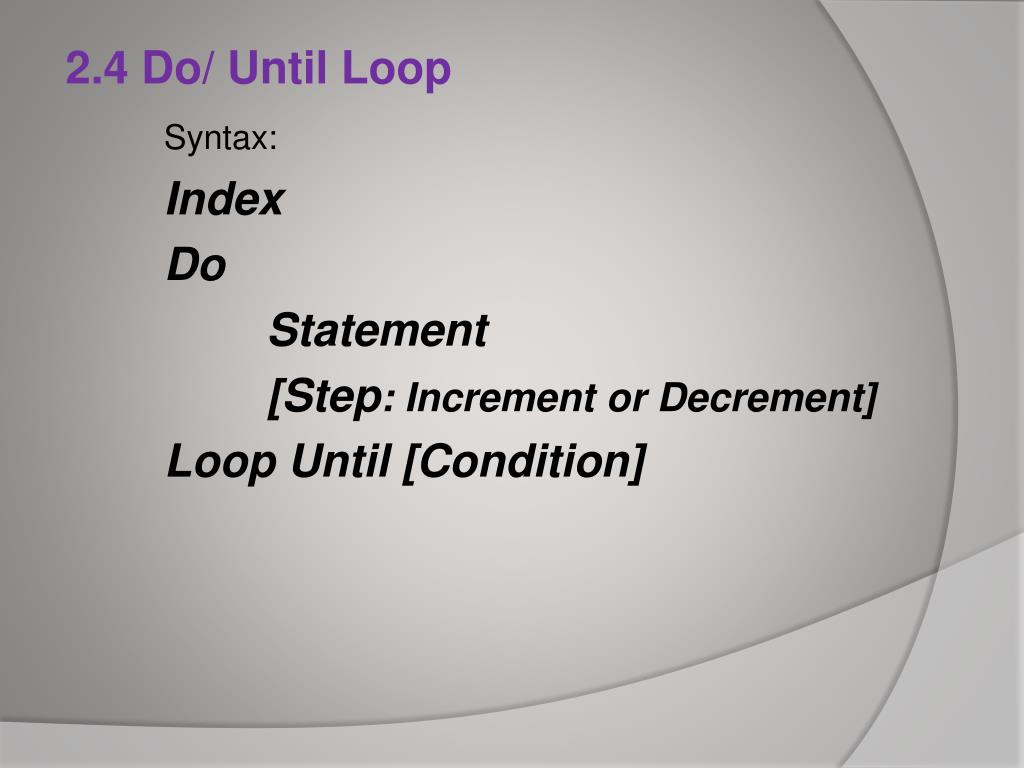 2.4 Do/ Until Loop

Syntax:

Index
Do
Statement
[Step: Increment or Decrement]
Loop Until [Condition]